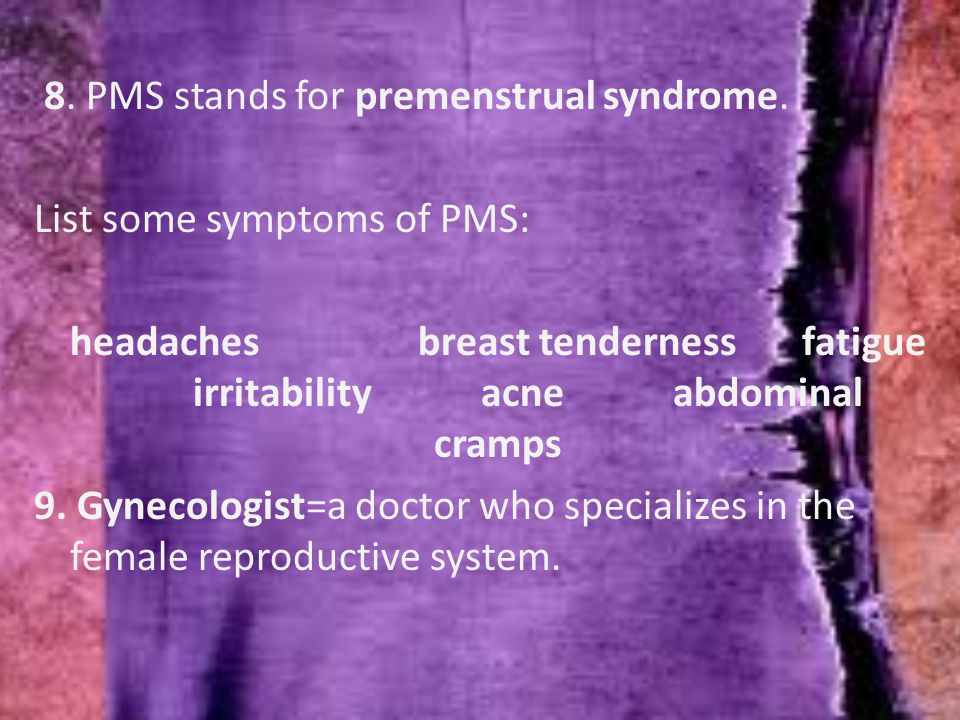 8. PMS stands for premenstrual syndrome.

List some symptoms of PMS:

headaches breast tenderness fatigue irritability acne abdominal cramps

9. Gynecologist=a doctor who specializes in the female reproductive system.